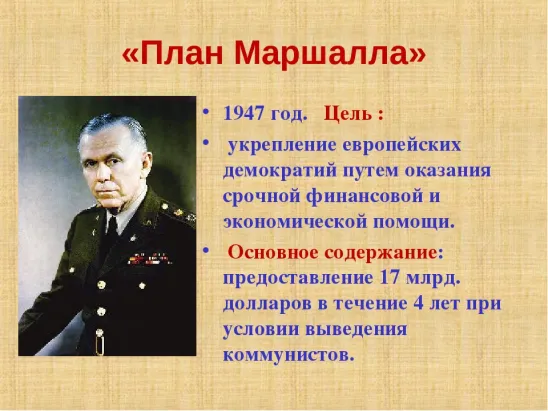 «План Маршалла»

• 1947 год. Цель :

• укрепление европейских демократий путем оказания срочной финансовой и экономической помощи.

• Основное содержание: предоставление 17 млрд. долларов в течение 4 лет при условии выведения коммунистов.